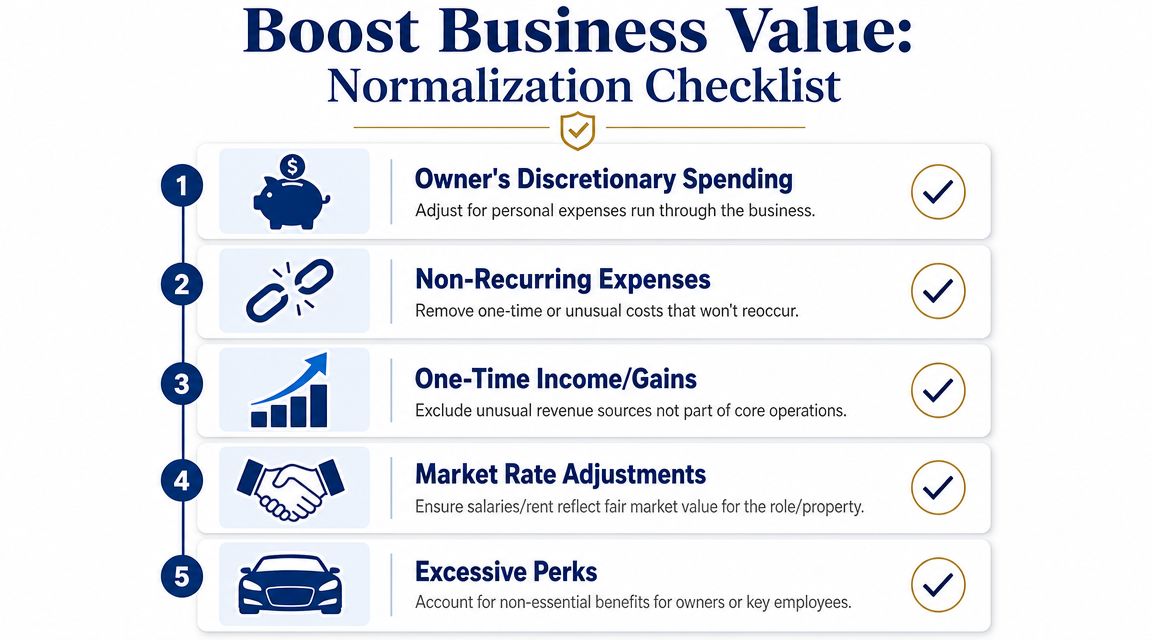 Boost Business Value:
Normalization Checklist

1
$
Owner's Discretionary Spending
Adjust for personal expenses run through the business.

2
Non-Recurring Expenses
Remove one-time or unusual costs that won't reoccur.

3
One-Time Income/Gains
Exclude unusual revenue sources not part of core operations.

4
Market Rate Adjustments
Ensure salaries/rent reflect fair market value for the role/property.

5
Excessive Perks
Account for non-essential benefits for owners or key employees.